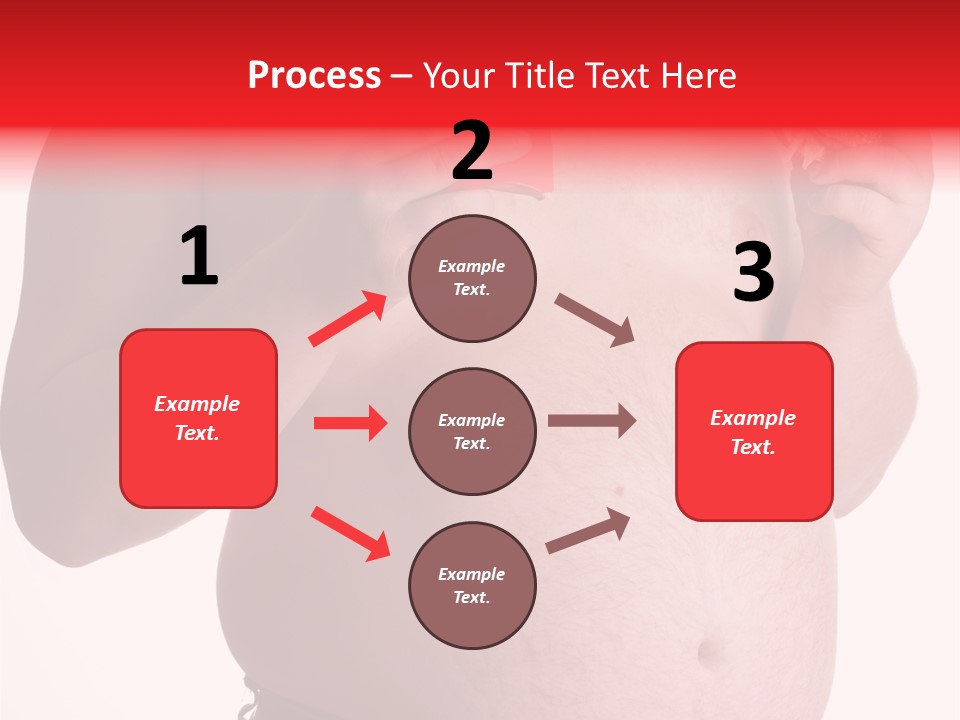 Process – Your Title Text Here

1

Example Text.

2

Example Text.

Example Text.

Example Text.

3

Example Text.